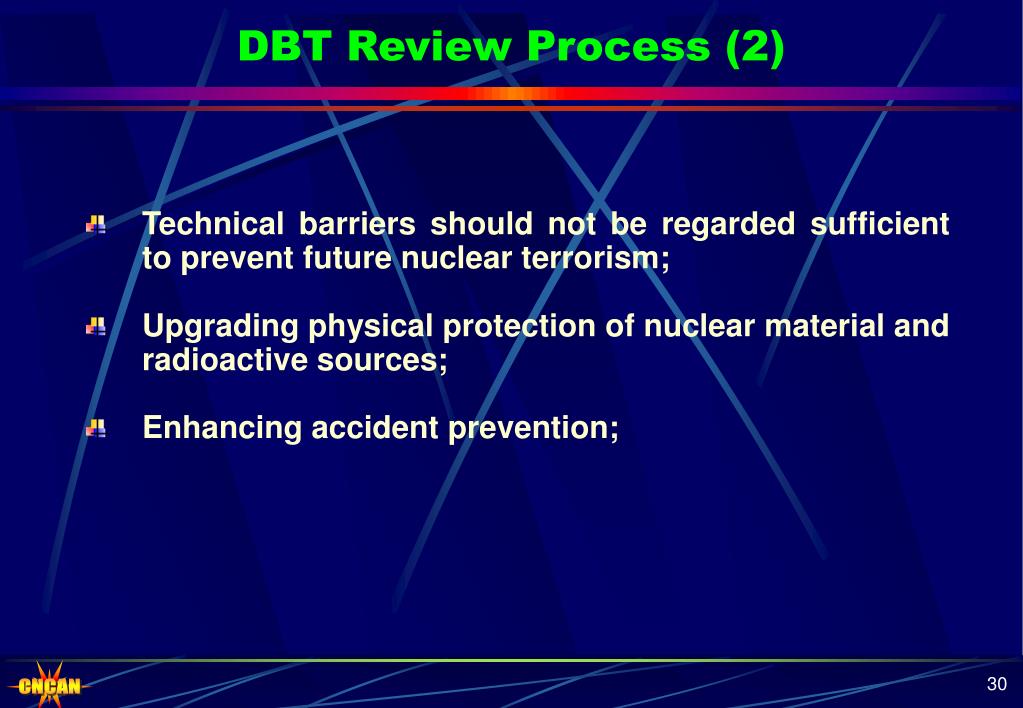 DBT Review Process (2)

Technical barriers should not be regarded sufficient to prevent future nuclear terrorism;

Upgrading physical protection of nuclear material and radioactive sources;

Enhancing accident prevention;

CNCAN

30